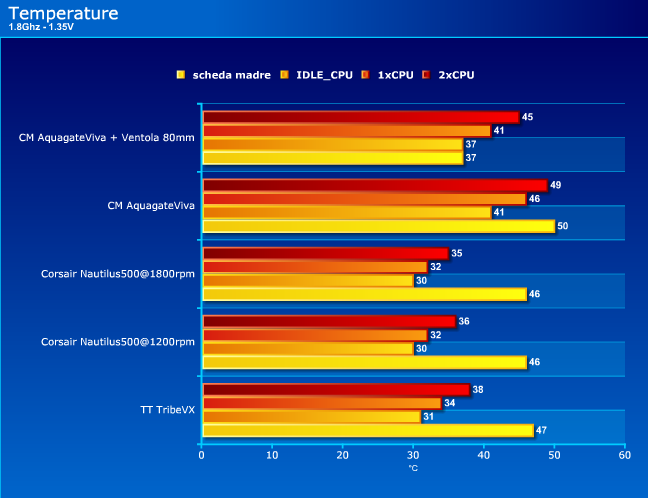 Temperature
1.8Ghz - 1.35V

scheda madre IDLE_CPU 1xCPU 2xCPU

CM AquagateViva + Ventola 80mm
45
41
37
37

CM AquagateViva
49
46
41
50

Corsair Nautilus500@1800rpm
35
32
30
46

Corsair Nautilus500@1200rpm
36
32
30
46

TT TribeVX
38
34
31
47

0 10 20 30 40 50 60
°C